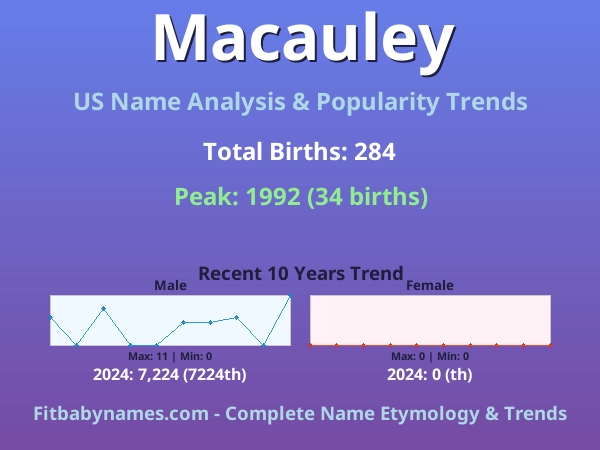 Macauley

US Name Analysis & Popularity Trends

Total Births: 284

Peak: 1992 (34 births)

Recent 10 Years Trend

Male

Max: 11 | Min: 0

2024: 7,224 (7224th)

Female

Max: 0 | Min: 0

2024: 0 (th)

Fitbabynames.com - Complete Name Etymology & Trends